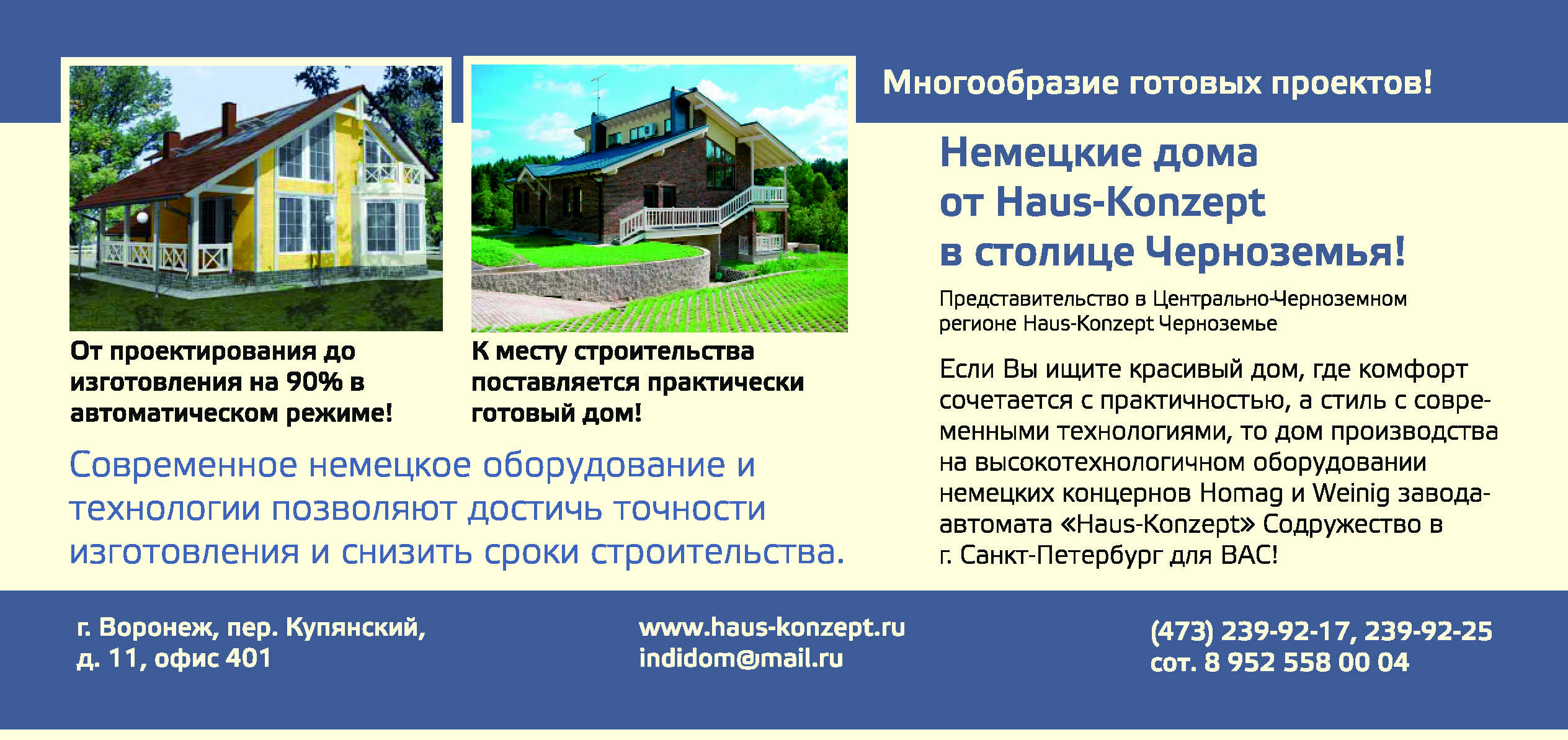 Многообразие готовых проектов!

От проектирования до изготовления на 90% в автоматическом режиме!

К месту строительства поставляется практически готовый дом!

Современное немецкое оборудование и технологии позволяют достичь точности изготовления и снизить сроки строительства.

Немецкие дома от Haus-Konzept в столице Черноземья!

Представительство в Центрально-Черноземном регионе Haus-Konzept Черноземье

Если Вы ищите красивый дом, где комфорт сочетается с практичностью, а стиль с современными технологиями, то дом производства на высокотехнологичном оборудовании немецких концернов Homag и Weinig завода-автомата «Haus-Konzept» Содружество в г. Санкт-Петербург для ВАС!

г. Воронеж, пер. Купянский, д. 11, офис 401

www.haus-konzept.ru
indidom@mail.ru

(473) 239-92-17, 239-92-25
сот. 8 952 558 00 04